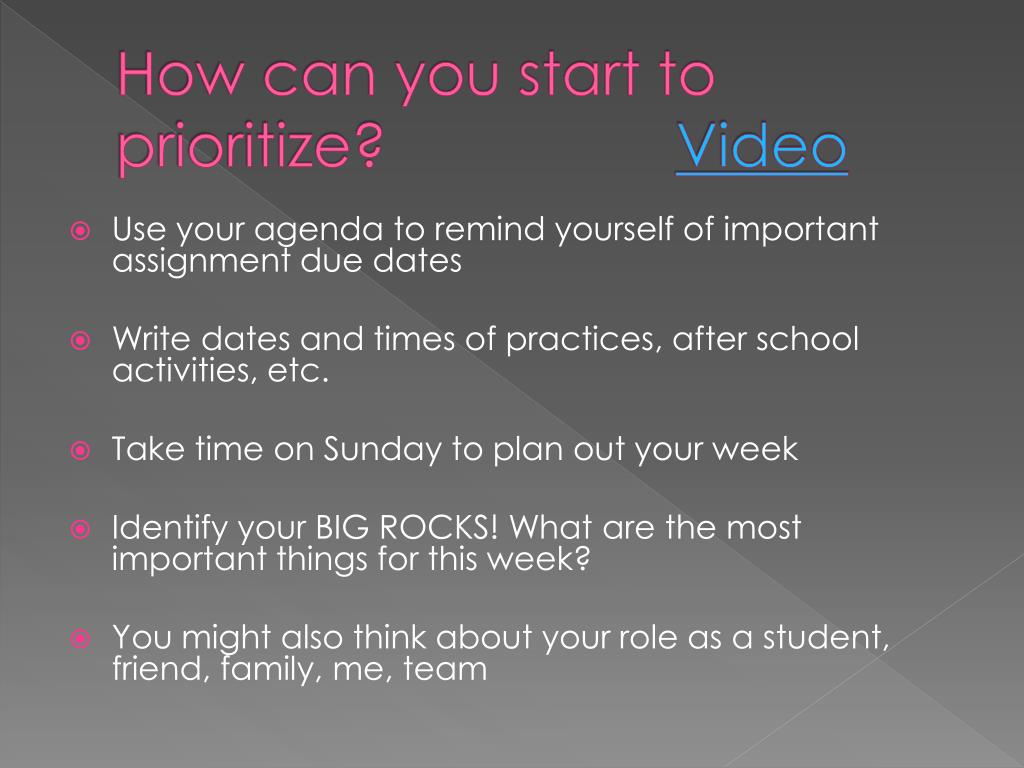 How can you start to prioritize? Video

Use your agenda to remind yourself of important assignment due dates

Write dates and times of practices, after school activities, etc.

Take time on Sunday to plan out your week

Identify your BIG ROCKS! What are the most important things for this week?

You might also think about your role as a student, friend, family, me, team